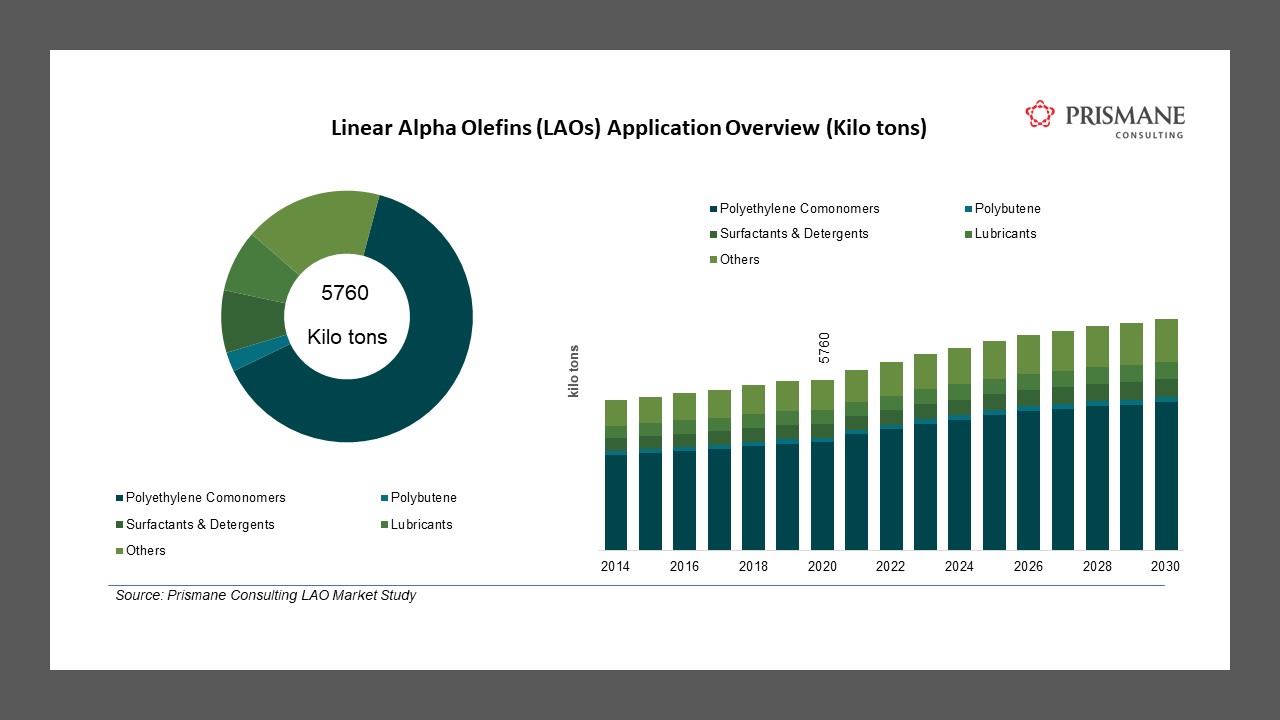 Linear Alpha Olefins (LAOs) Application Overview (Kilo tons)

PRISMANE
CONSULTING

5760

Kilo tons

Polyethylene Comonomers
Polybutene
Surfactants & Detergents
Lubricants
Others

Polyethylene Comonomers
Polybutene
Surfactants & Detergents
Lubricants
Others

kilo tons

5760

2014
2016
2018
2020
2022
2024
2026
2028
2030

Source: Prismane Consulting LAO Market Study